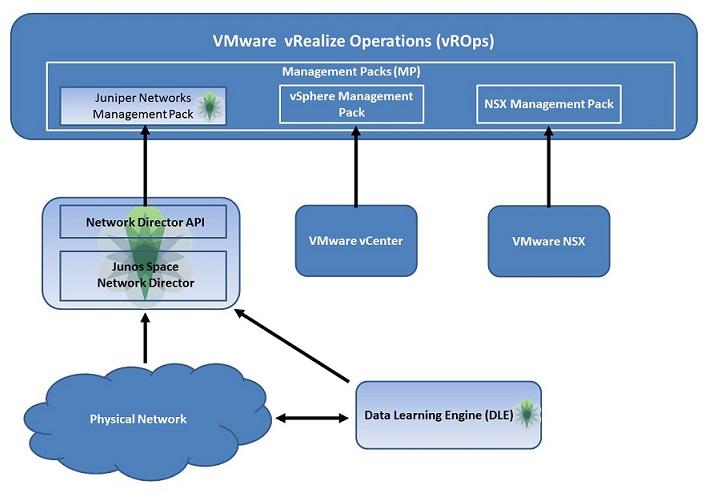 VMware vRealize Operations (vROps)

Management Packs (MP)

Juniper Networks Management Pack

vSphere Management Pack

NSX Management Pack

Network Director API

Junos Space Network Director

VMware vCenter

VMware NSX

Physical Network

Data Learning Engine (DLE)